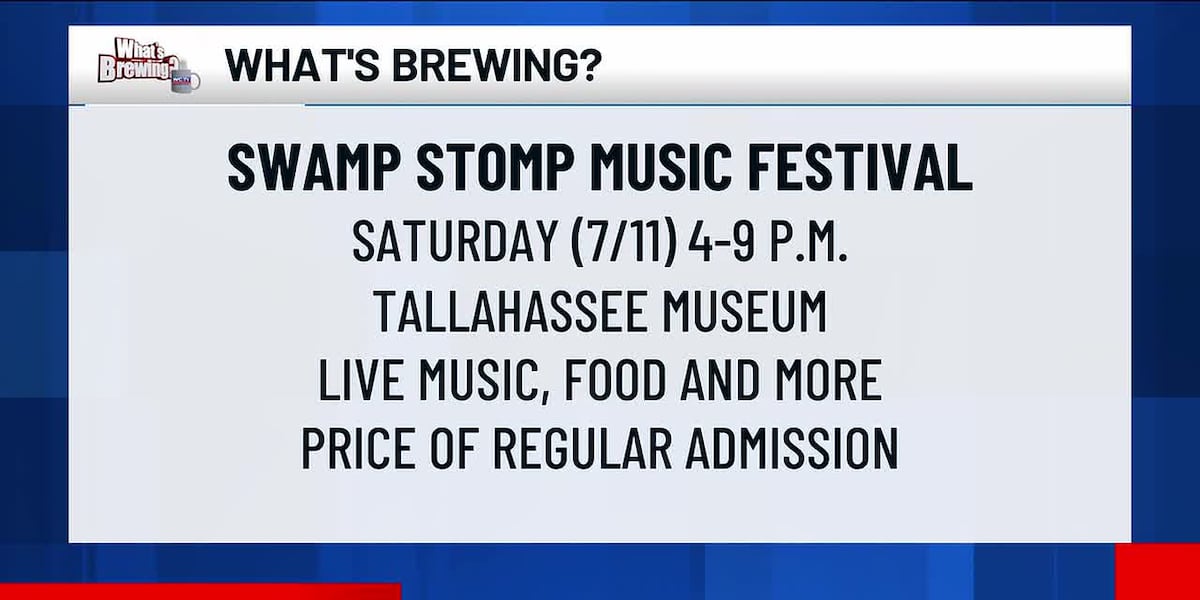 What's Brewing?

WHAT'S BREWING?

SWAMP STOMP MUSIC FESTIVAL

SATURDAY (7/11) 4-9 P.M.

TALLAHASSEE MUSEUM

LIVE MUSIC, FOOD AND MORE

PRICE OF REGULAR ADMISSION